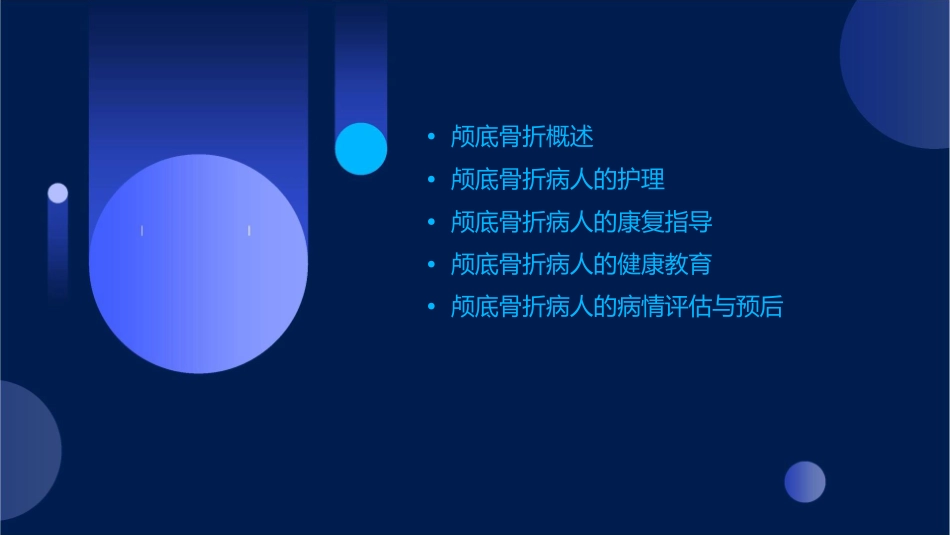 • 颅底骨折概述
• 颅底骨折病人的护理
• 颅底骨折病人的康复指导
• 颅底骨折病人的健康教育
• 颅底骨折病人的病情评估与预后